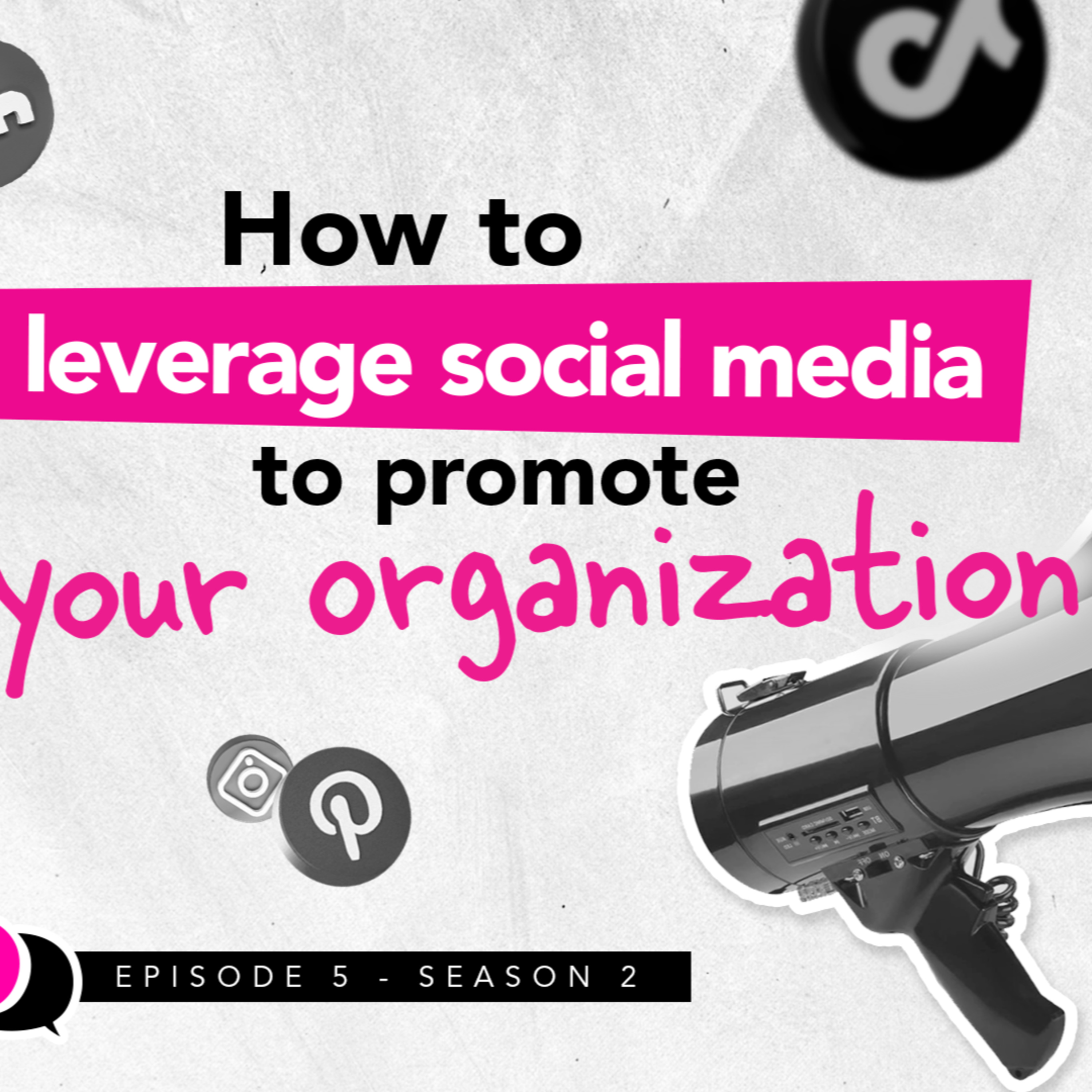 How to
leverage social media
to promote
your organization

EPISODE 5 - SEASON 2